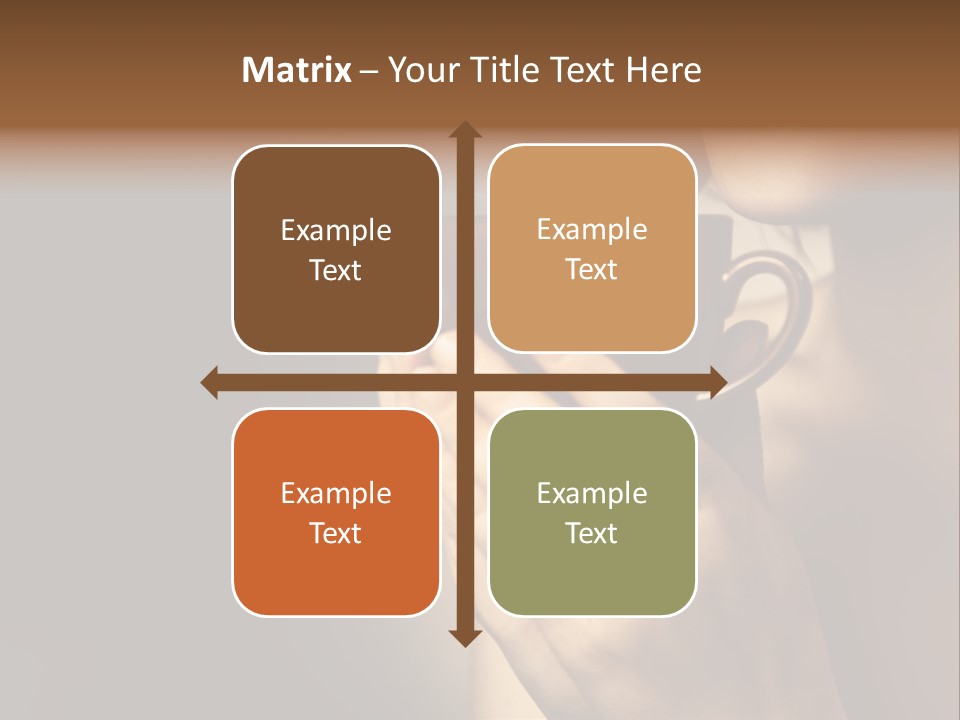 Matrix – Your Title Text Here

Example Text

Example Text

Example Text

Example Text